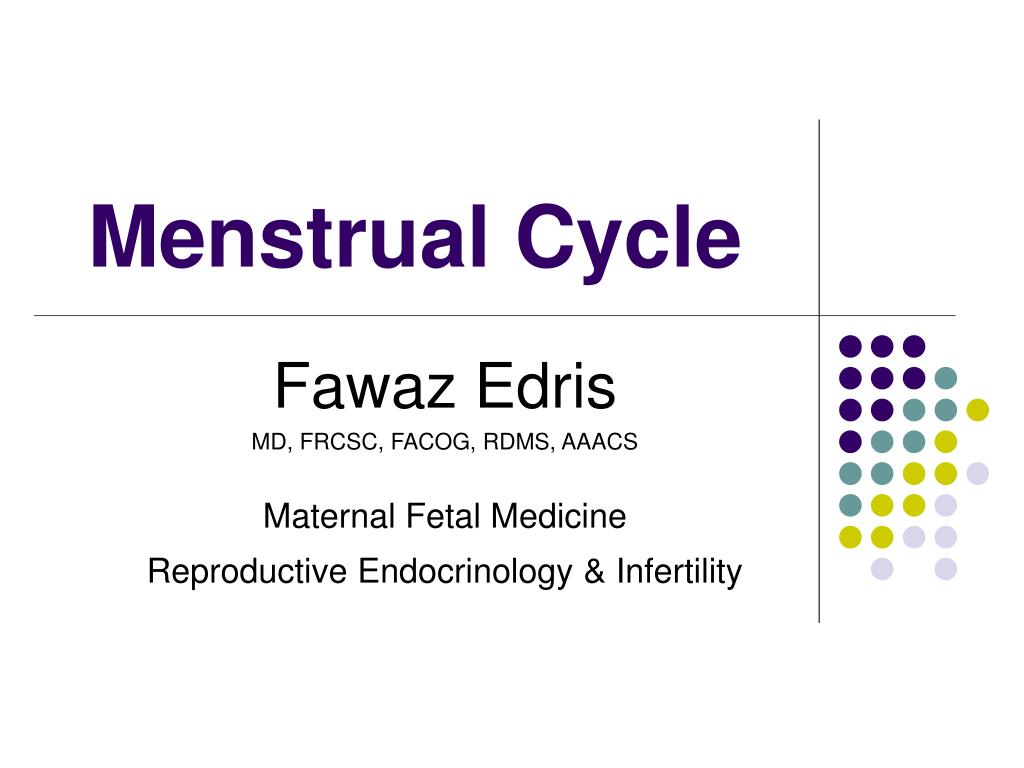 Menstrual Cycle

Fawaz Edris

MD, FRCSC, FACOG, RDMS, AAACS

Maternal Fetal Medicine

Reproductive Endocrinology & Infertility